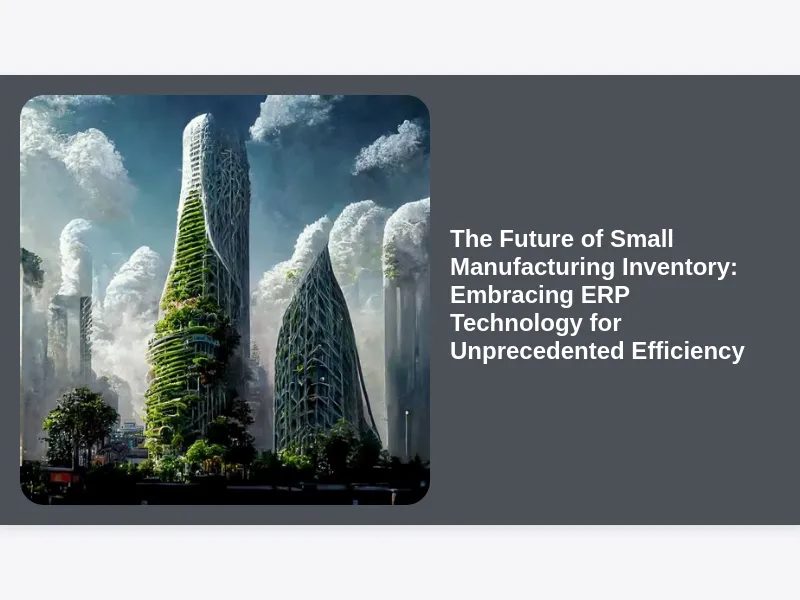 The Future of Small Manufacturing Inventory: Embracing ERP Technology for Unprecedented Efficiency